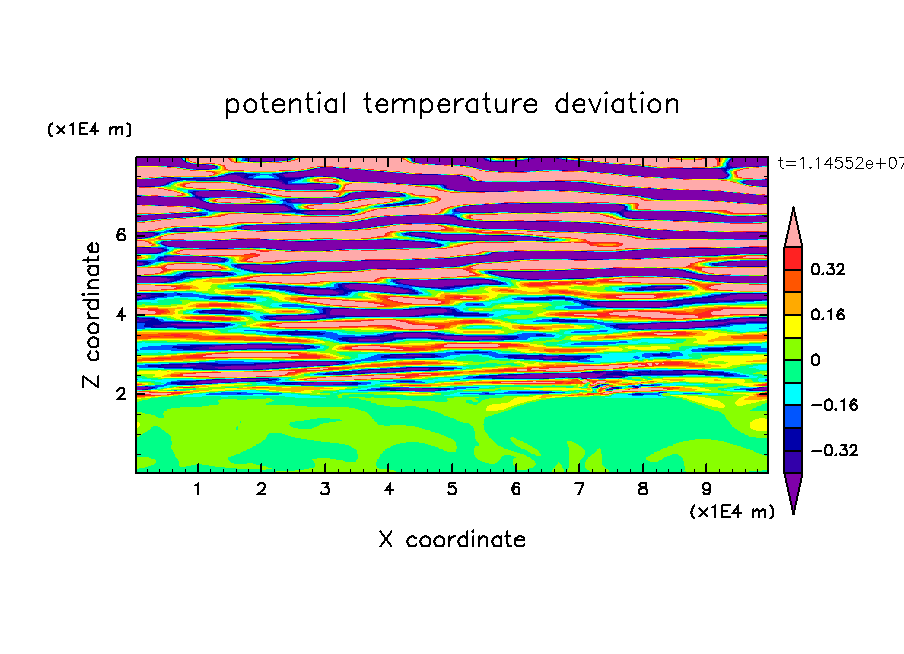 potential temperature deviation

(x1E4 m)

t=1.14552e+07

Z coordinate

6

4

2

0.32

0.16

0

−0.16

−0.32

1 2 3 4 5 6 7 8 9

(x1E4 m)

X coordinate